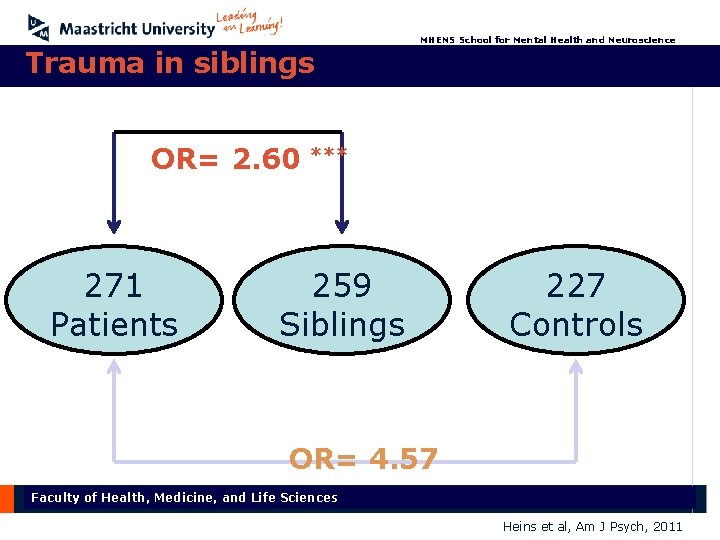 Maastricht University Leading in Learning!

MHENS School for Mental Health and Neuroscience

Trauma in siblings

OR= 2.60 ***

271 Patients

259 Siblings

227 Controls

OR= 4.57

Faculty of Health, Medicine, and Life Sciences

Heins et al, Am J Psych, 2011